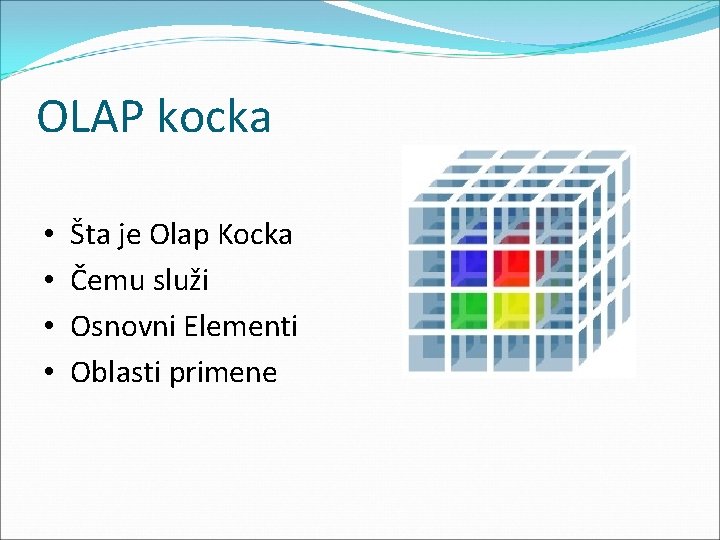 OLAP kocka

• Šta je Olap Kocka
• Čemu služi
• Osnovni Elementi
• Oblasti primene